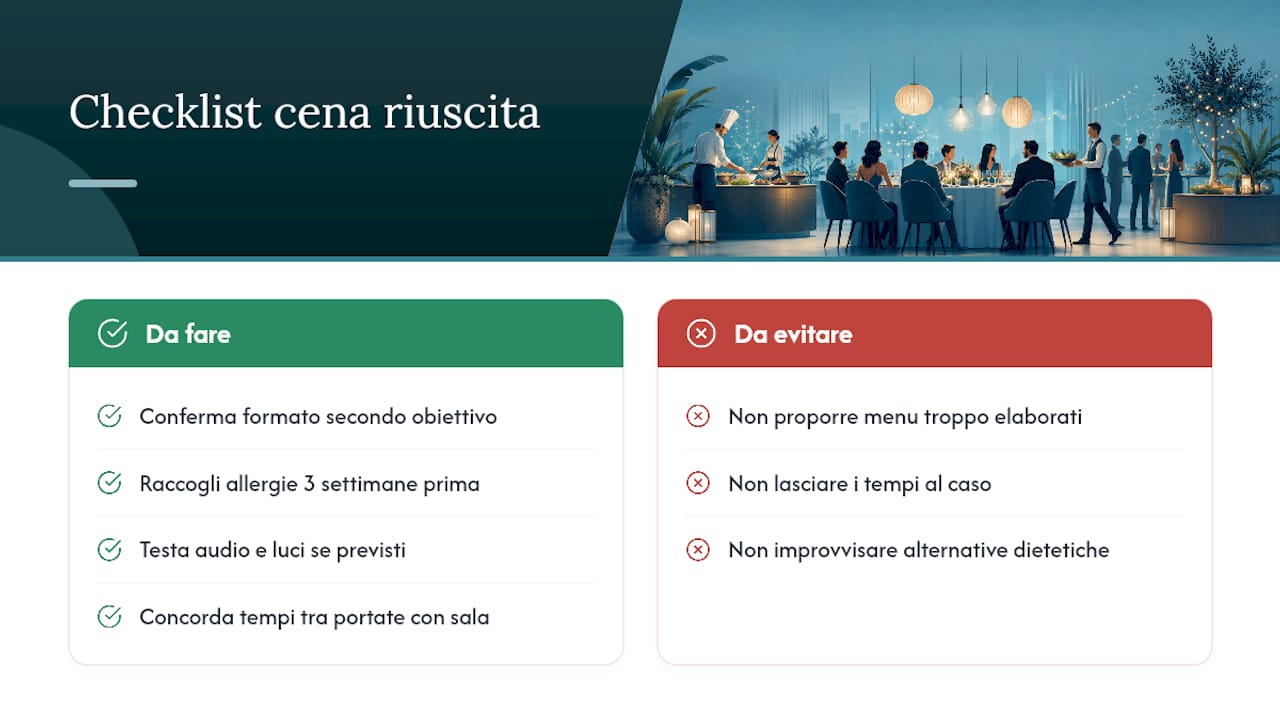 Checklist cena riuscita

Da fare

Conferma formato secondo obiettivo

Raccogli allergie 3 settimane prima

Testa audio e luci se previsti

Concorda tempi tra portate con sala

Da evitare

Non proporre menu troppo elaborati

Non lasciare i tempi al caso

Non improvvisare alternative dietetiche